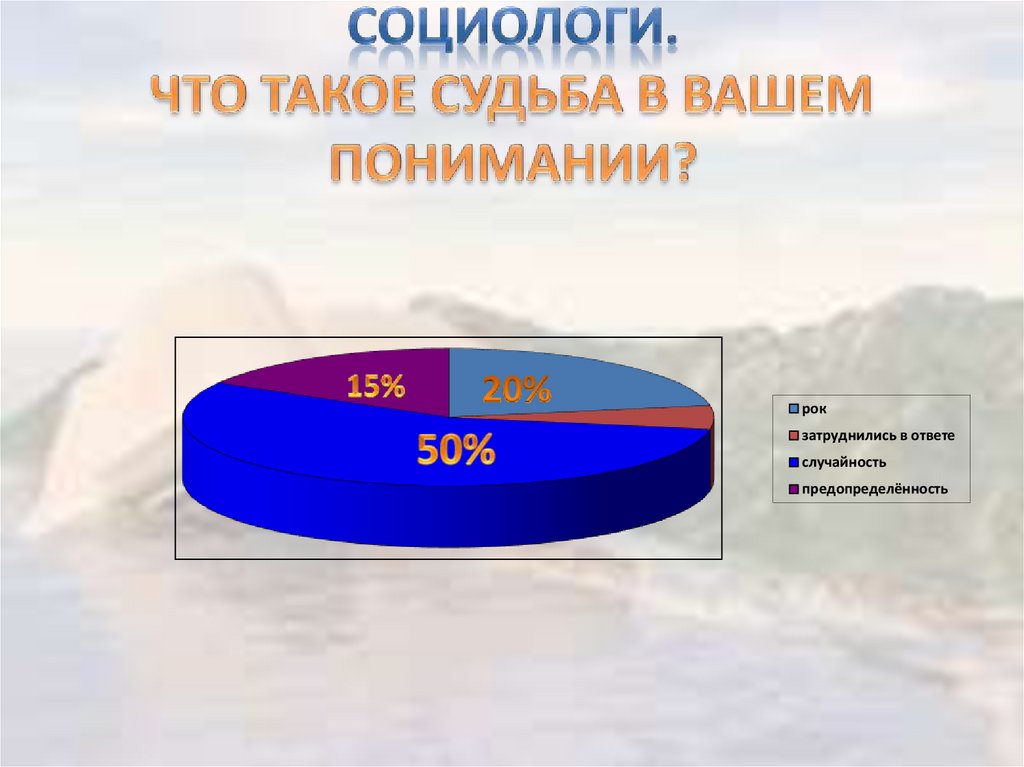 СОЦИОЛОГИ.
ЧТО ТАКОЕ СУДЬБА В ВАШЕМ ПОНИМАНИИ?

15%
20%
50%

рок
затруднились в ответе
случайность
предопределённость